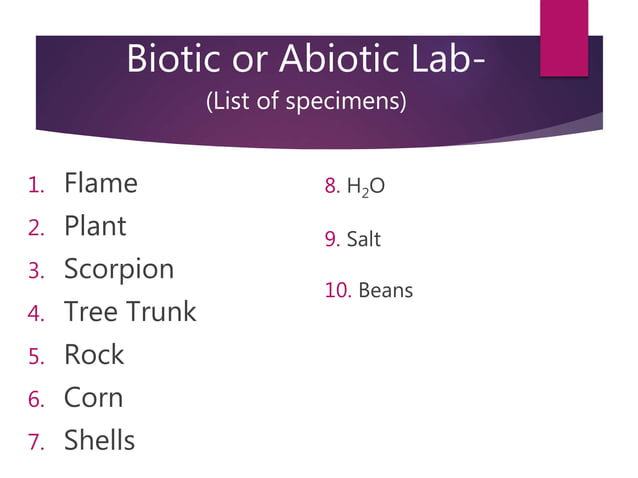 Biotic or Abiotic Lab-
(List of specimens)

1. Flame
2. Plant
3. Scorpion
4. Tree Trunk
5. Rock
6. Corn
7. Shells

8. $H_2O$
9. Salt
10. Beans